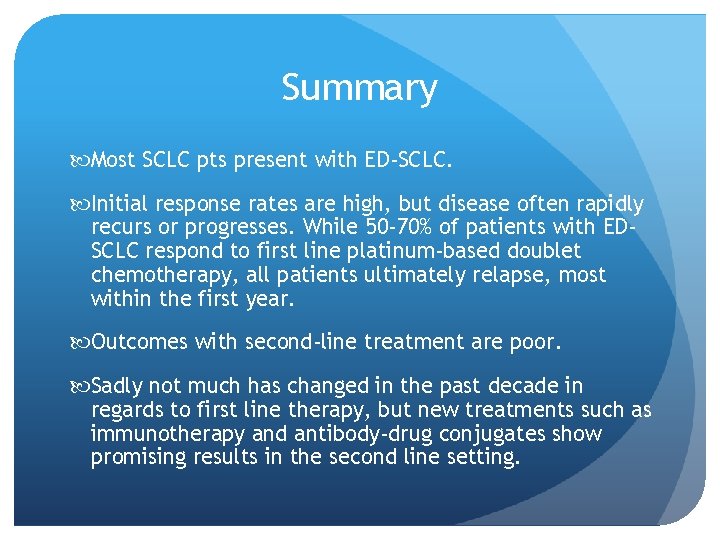 Summary

Most SCLC pts present with ED-SCLC.

Initial response rates are high, but disease often rapidly recurs or progresses. While 50-70% of patients with ED-SCLC respond to first line platinum-based doublet chemotherapy, all patients ultimately relapse, most within the first year.

Outcomes with second-line treatment are poor.

Sadly not much has changed in the past decade in regards to first line therapy, but new treatments such as immunotherapy and antibody-drug conjugates show promising results in the second line setting.